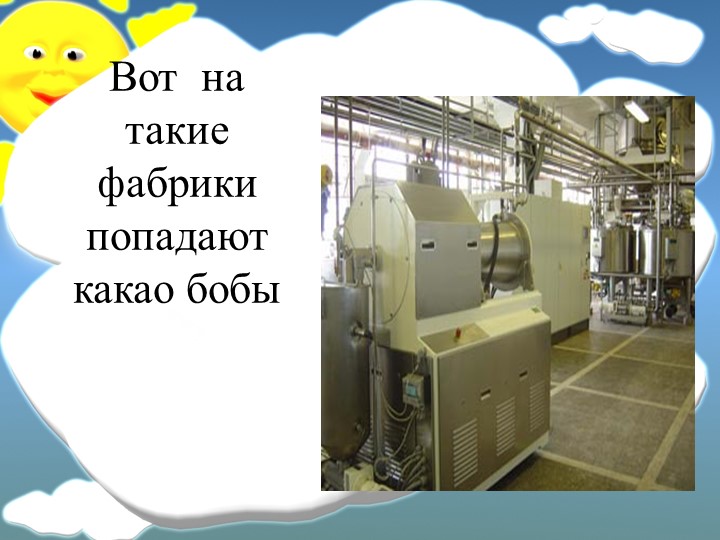 Вот на такие фабрики попадают какао бобы